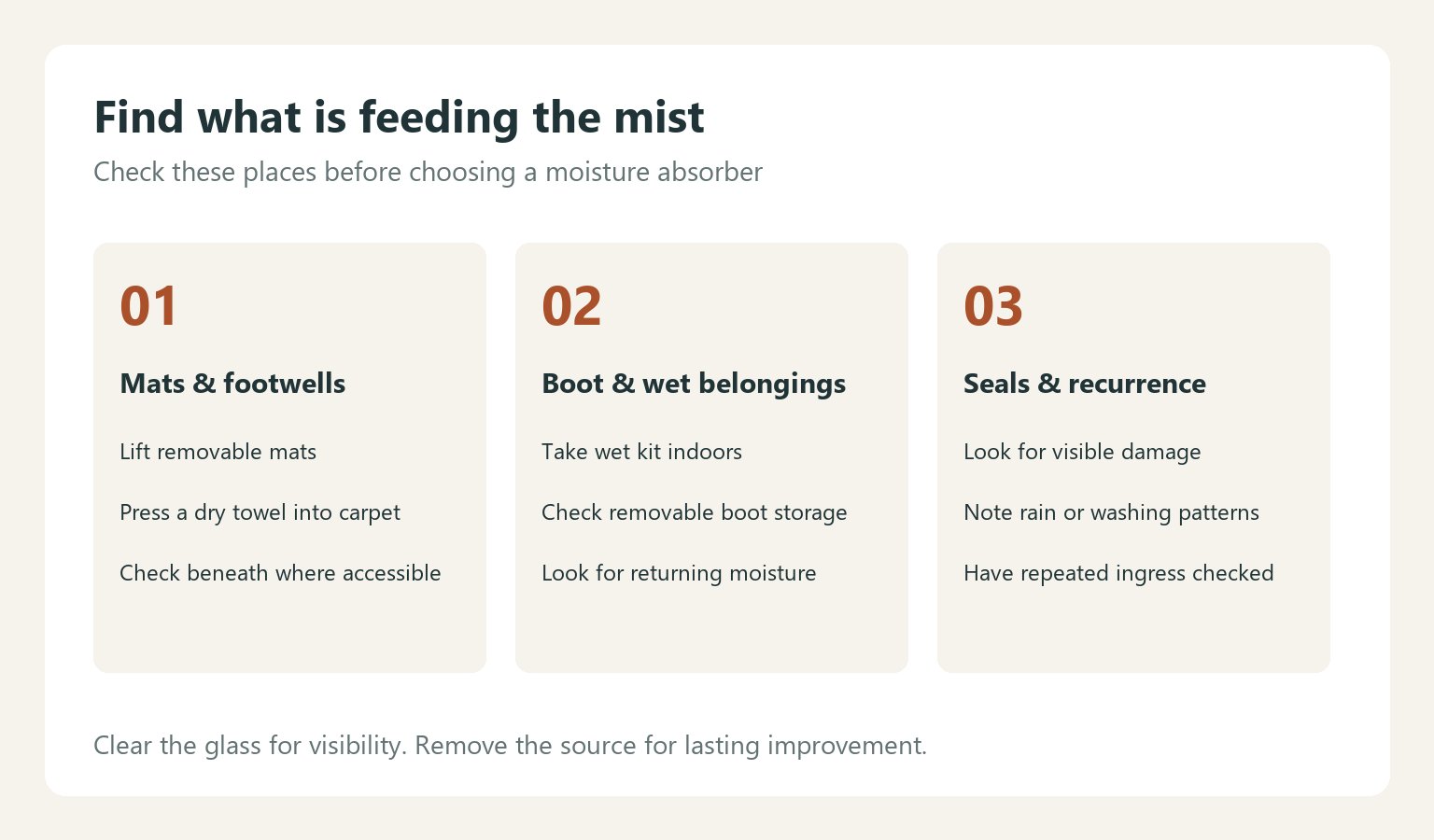 Find what is feeding the mist

Check these places before choosing a moisture absorber

01

Mats & footwells

Lift removable mats

Press a dry towel into carpet

Check beneath where accessible

02

Boot & wet belongings

Take wet kit indoors

Check removable boot storage

Look for returning moisture

03

Seals & recurrence

Look for visible damage

Note rain or washing patterns

Have repeated ingress checked

Clear the glass for visibility. Remove the source for lasting improvement.